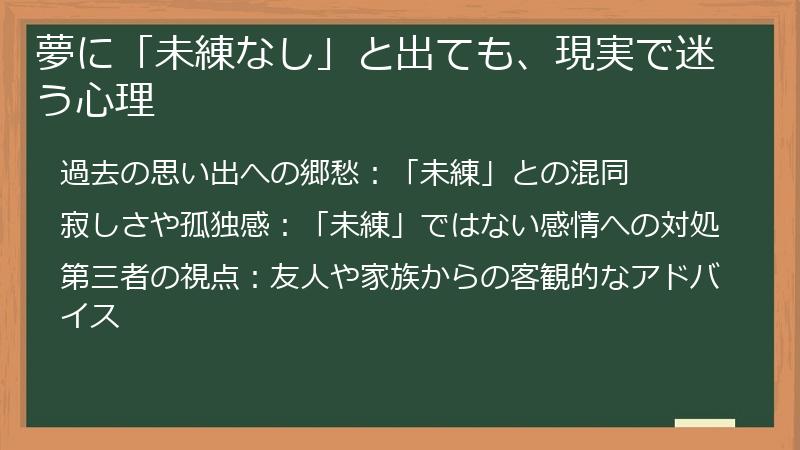 夢に「未練なし」と出ても、現実で迷う心理

過去の思い出への郷愁：「未練」との混同

寂しさや孤独感：「未練」ではない感情への対処

第三者の視点：友人や家族からの客観的なアドバイス